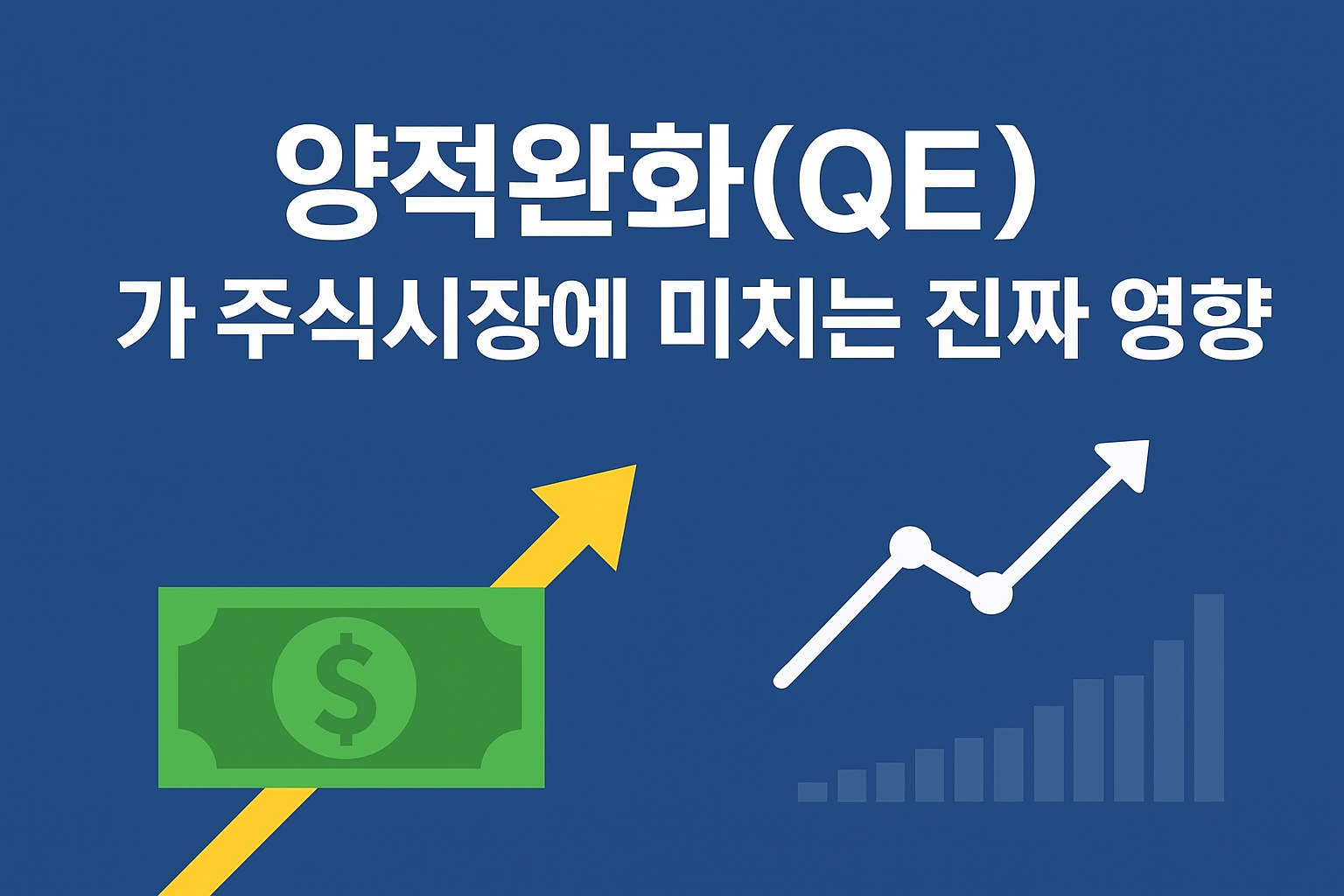 양적완화(QE)

가 주식시장에 미치는 진짜 영향

$